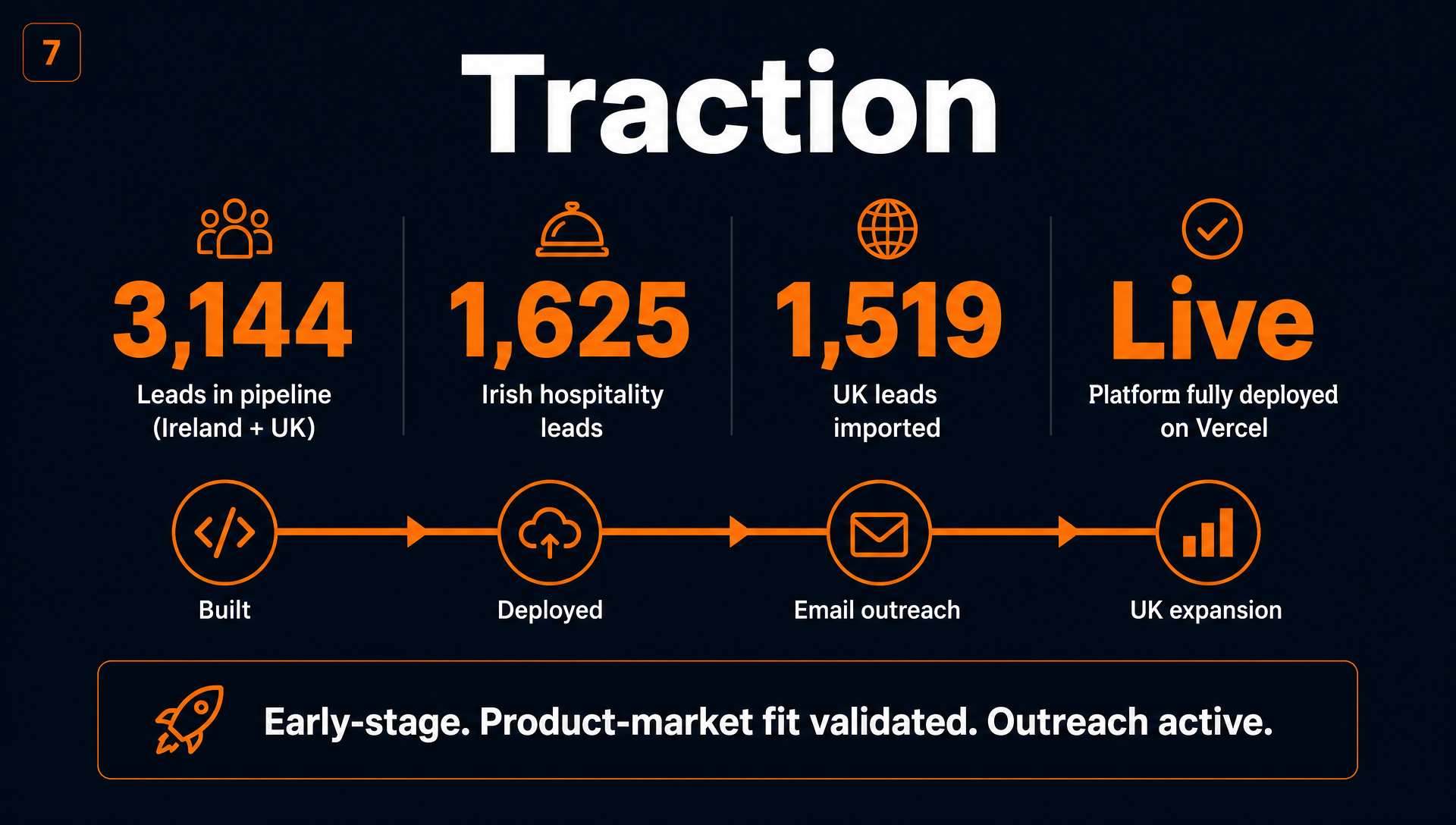 7

Traction

3,144
Leads in pipeline (Ireland + UK)

1,625
Irish hospitality leads

1,519
UK leads imported

Live
Platform fully deployed on Vercel

Built

Deployed

Email outreach

UK expansion

Early-stage. Product-market fit validated. Outreach active.